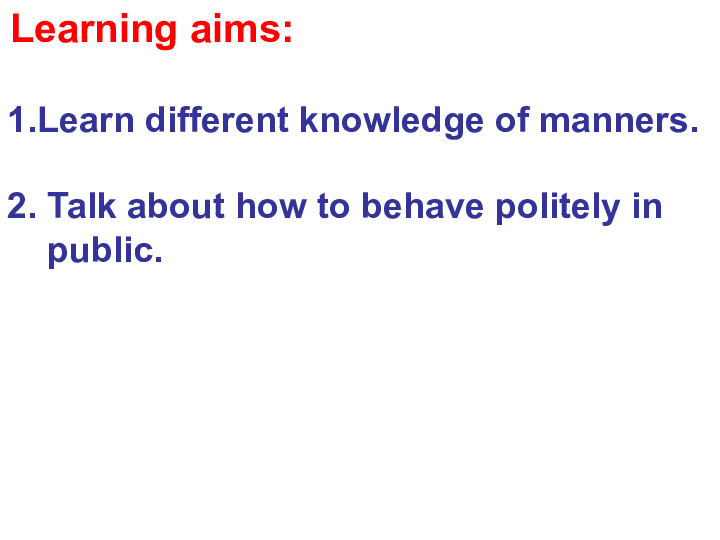 Learning aims:

1.Learn different knowledge of manners.

2. Talk about how to behave politely in public.